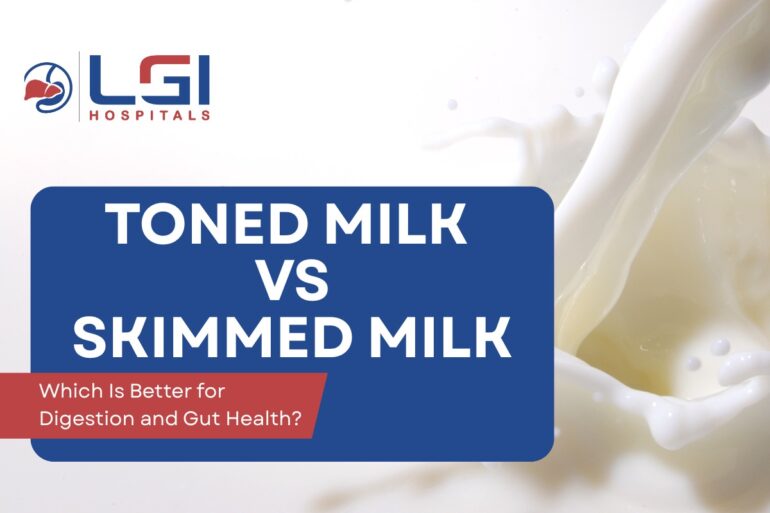 LGI
HOSPITALS

TONED MILK
VS
SKIMMED MILK

Which Is Better for Digestion and Gut Health?